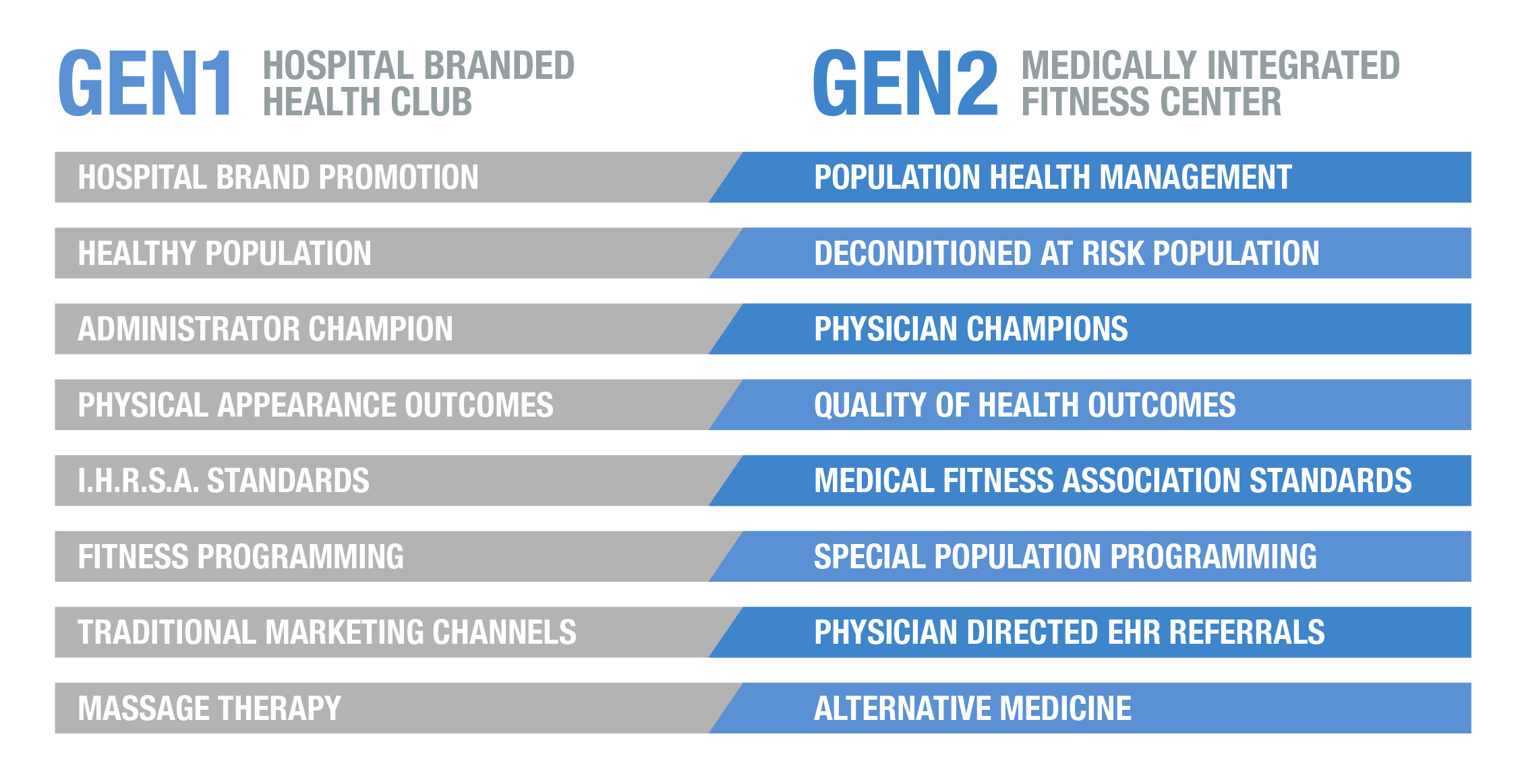 | GEN1 HOSPITAL BRANDED HEALTH CLUB | GEN2 MEDICALLY INTEGRATED FITNESS CENTER |
|---|---|
| HOSPITAL BRAND PROMOTION | POPULATION HEALTH MANAGEMENT |
| HEALTHY POPULATION | DECONDITIONED AT RISK POPULATION |
| ADMINISTRATOR CHAMPION | PHYSICIAN CHAMPIONS |
| PHYSICAL APPEARANCE OUTCOMES | QUALITY OF HEALTH OUTCOMES |
| I.H.R.S.A. STANDARDS | MEDICAL FITNESS ASSOCIATION STANDARDS |
| FITNESS PROGRAMMING | SPECIAL POPULATION PROGRAMMING |
| TRADITIONAL MARKETING CHANNELS | PHYSICIAN DIRECTED EHR REFERRALS |
| MASSAGE THERAPY | ALTERNATIVE MEDICINE |